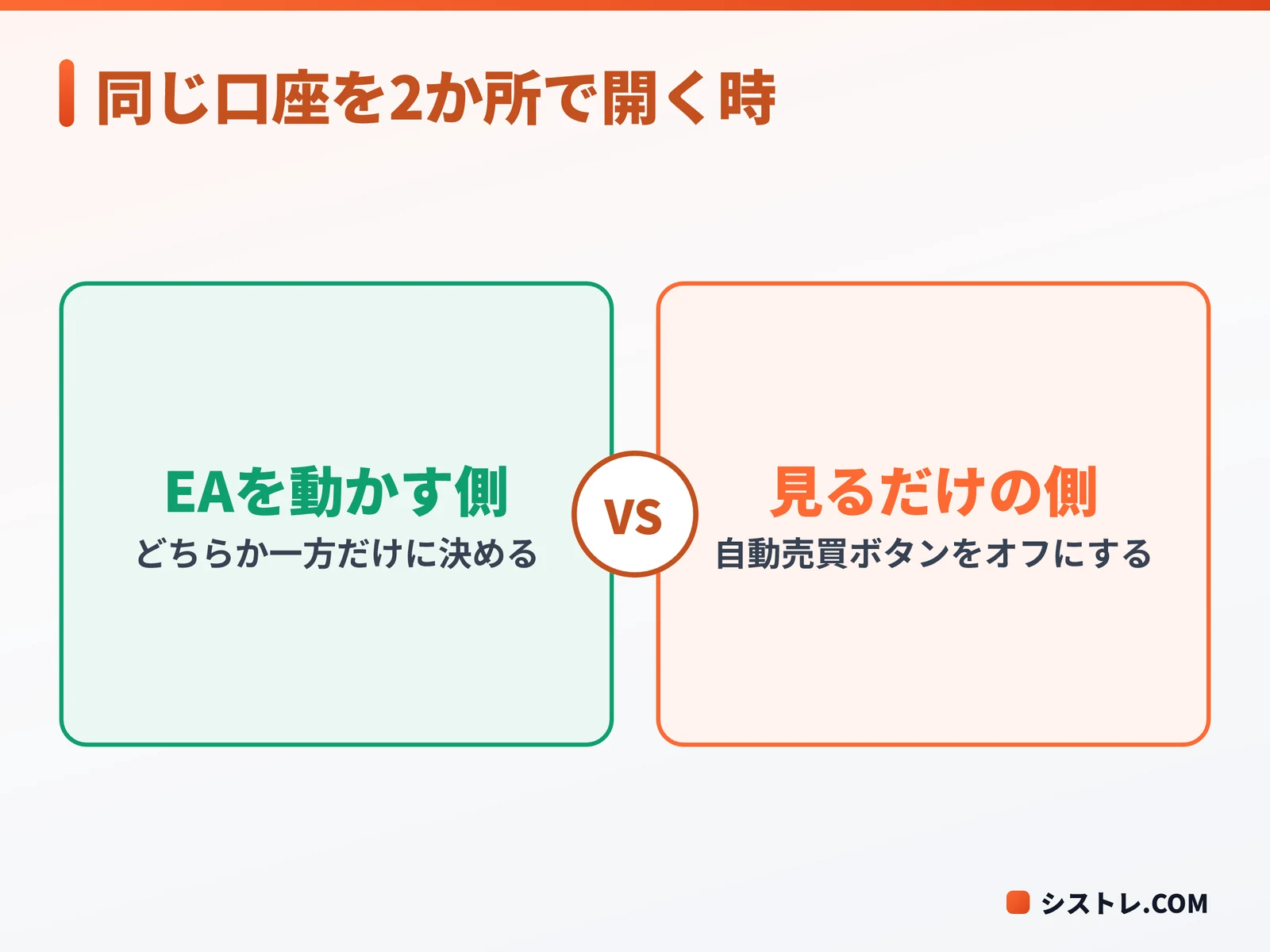 同じ口座を2か所で開く時

EAを動かす側
どちらか一方だけに決める

VS

見るだけの側
自動売買ボタンをオフにする

シストレ.COM